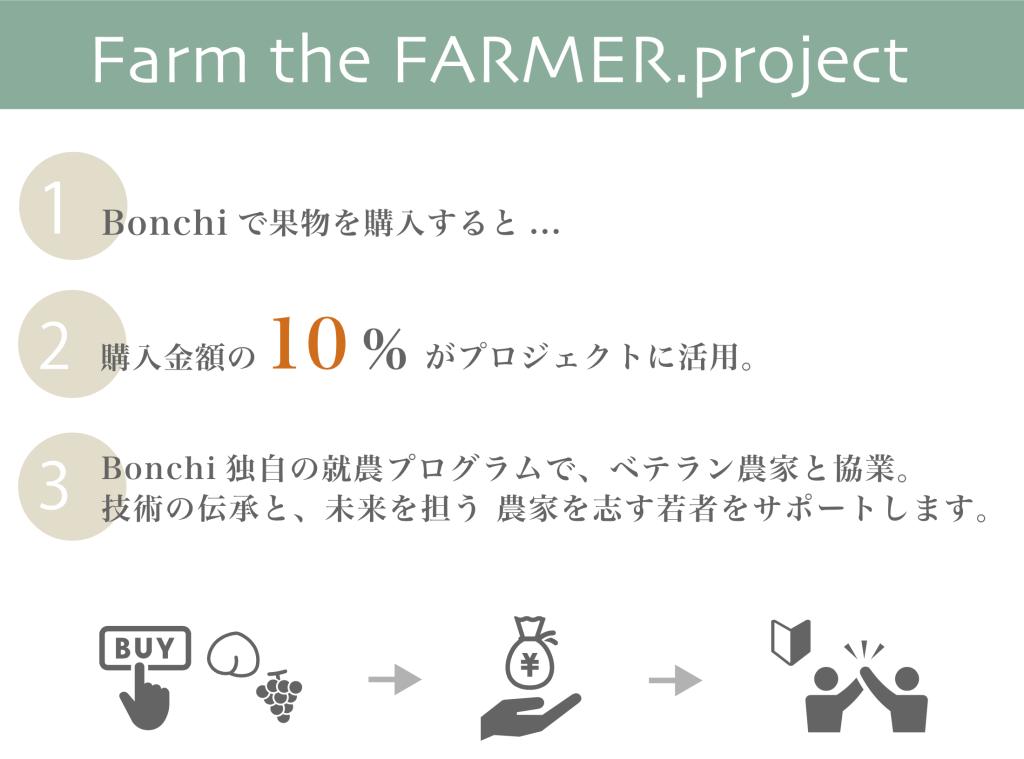 Farm the FARMER.project

1 Bonchi で果物を購入すると ...

2 購入金額の 10 % がプロジェクトに活用。

3 Bonchi 独自の就農プログラムで、ベテラン農家と協業。
技術の伝承と、未来を担う 農家を志す若者をサポートします。

BUY

¥